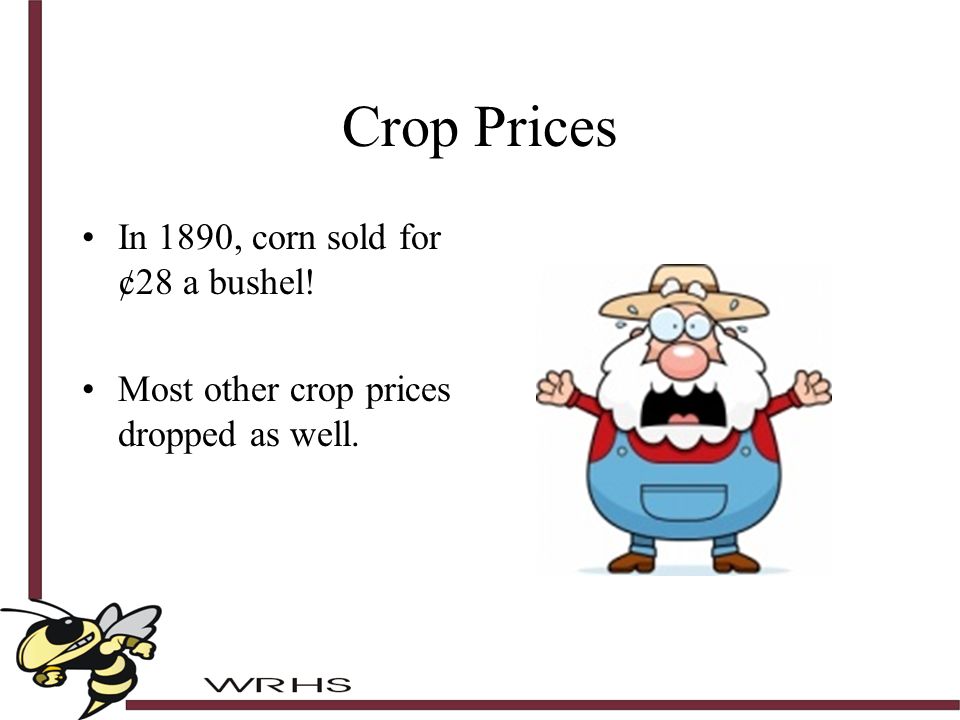 Crop Prices

• In 1890, corn sold for ¢28 a bushel!

• Most other crop prices dropped as well.

WRHS